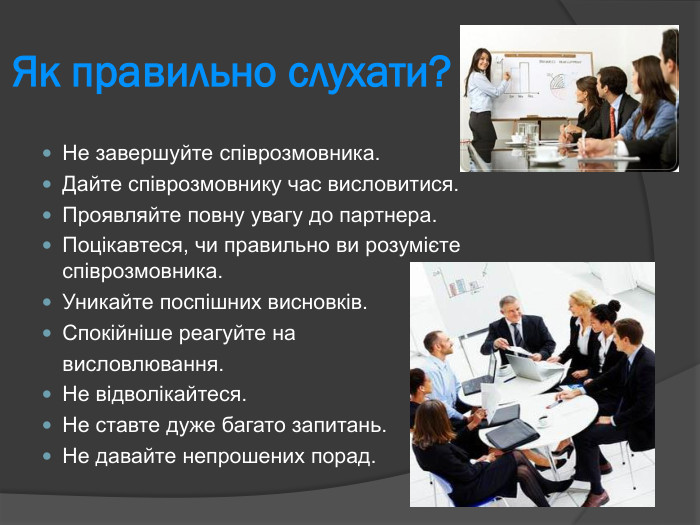 Як правильно слухати?

Не завершуйте співрозмовника.
Дайте співрозмовнику час висловитися.
Проявляйте повну увагу до партнера.
Поцікавтеся, чи правильно ви розумієте співрозмовника.
Уникайте поспішних висновків.
Спокійніше реагуйте на висловлювання.
Не відволікайтеся.
Не ставте дуже багато запитань.
Не давайте непрошених порад.